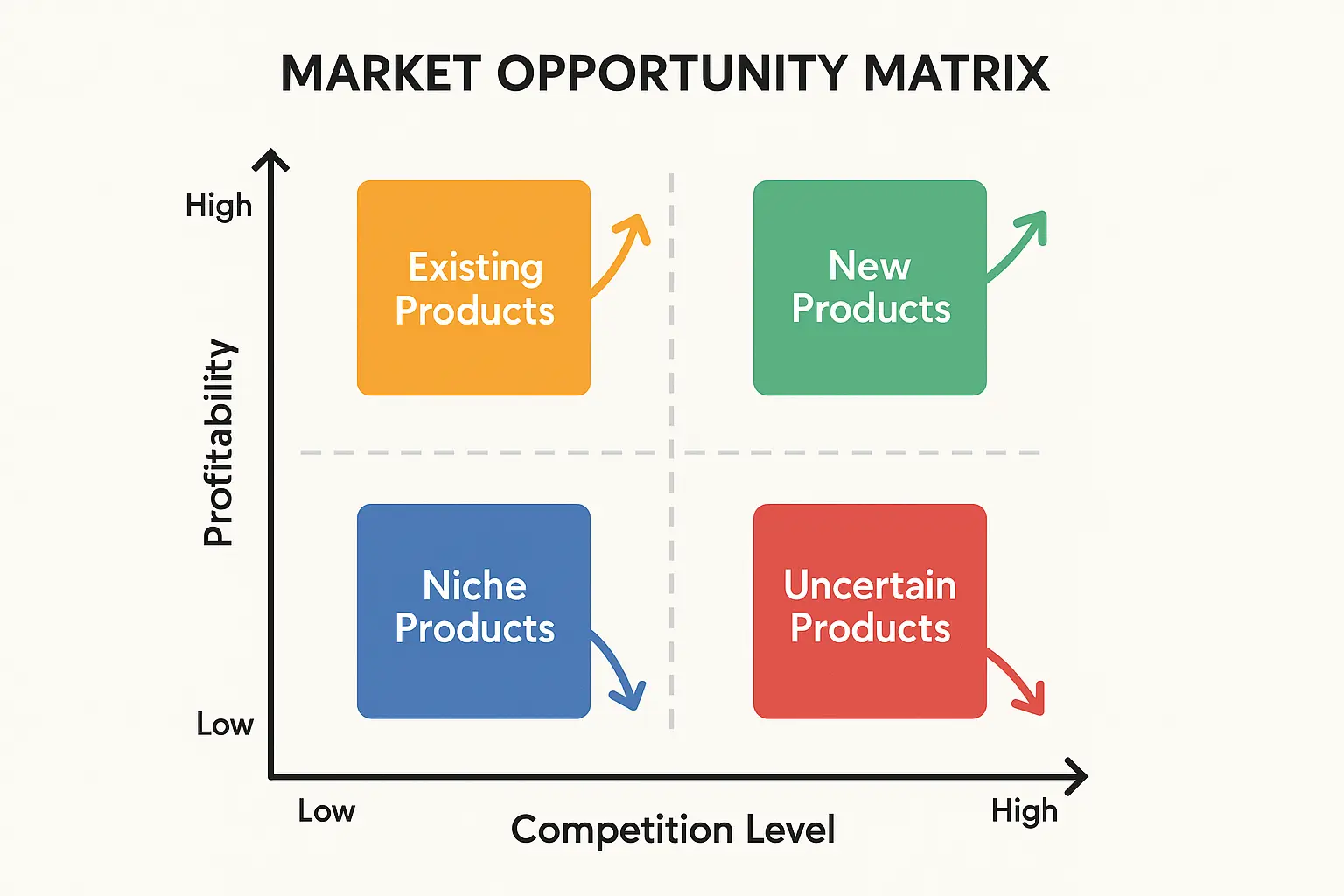 MARKET OPPORTUNITY MATRIX

High

Profitability

Low

Existing Products

New Products

Niche Products

Uncertain Products

Low

Competition Level

High